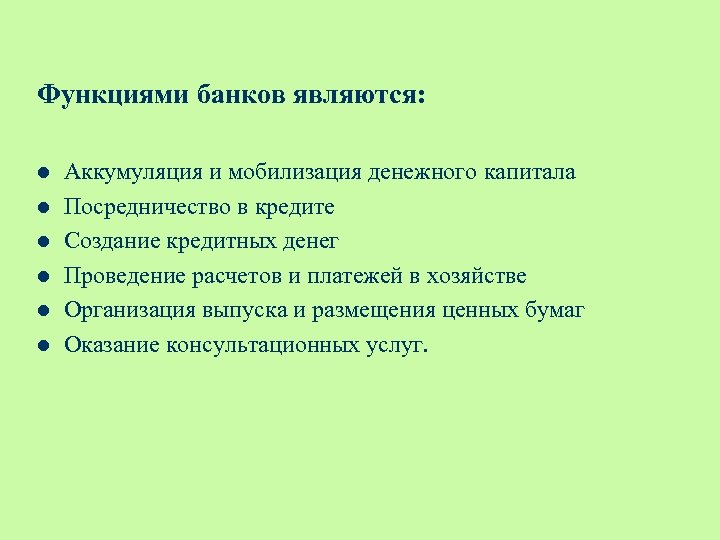 Функциями банков являются:

- Аккумуляция и мобилизация денежного капитала
- Посредничество в кредите
- Создание кредитных денег
- Проведение расчетов и платежей в хозяйстве
- Организация выпуска и размещения ценных бумаг
- Оказание консультационных услуг.